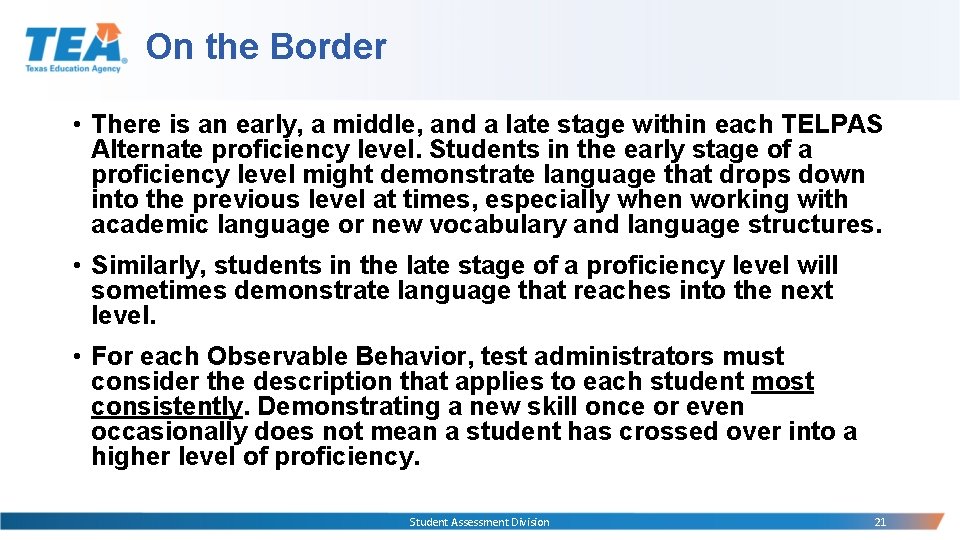 TEA Texas Education Agency

On the Border

• There is an early, a middle, and a late stage within each TELPAS Alternate proficiency level. Students in the early stage of a proficiency level might demonstrate language that drops down into the previous level at times, especially when working with academic language or new vocabulary and language structures.

• Similarly, students in the late stage of a proficiency level will sometimes demonstrate language that reaches into the next level.

• For each Observable Behavior, test administrators must consider the description that applies to each student most consistently. Demonstrating a new skill once or even occasionally does not mean a student has crossed over into a higher level of proficiency.

Student Assessment Division

21